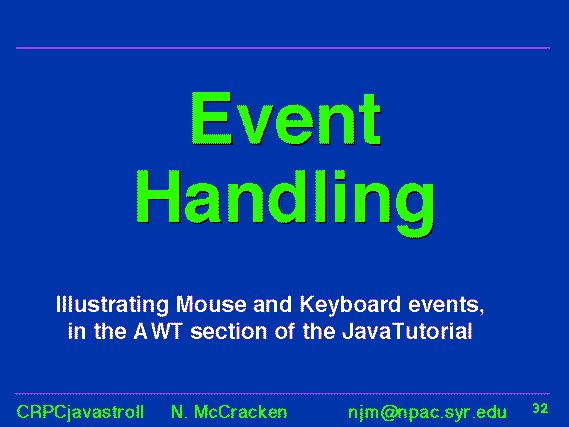 Event Handling

Illustrating Mouse and Keyboard events, in the AWT section of the JavaTutorial

CRPCjavastroll N. McCracken njm@npac.syr.edu 32